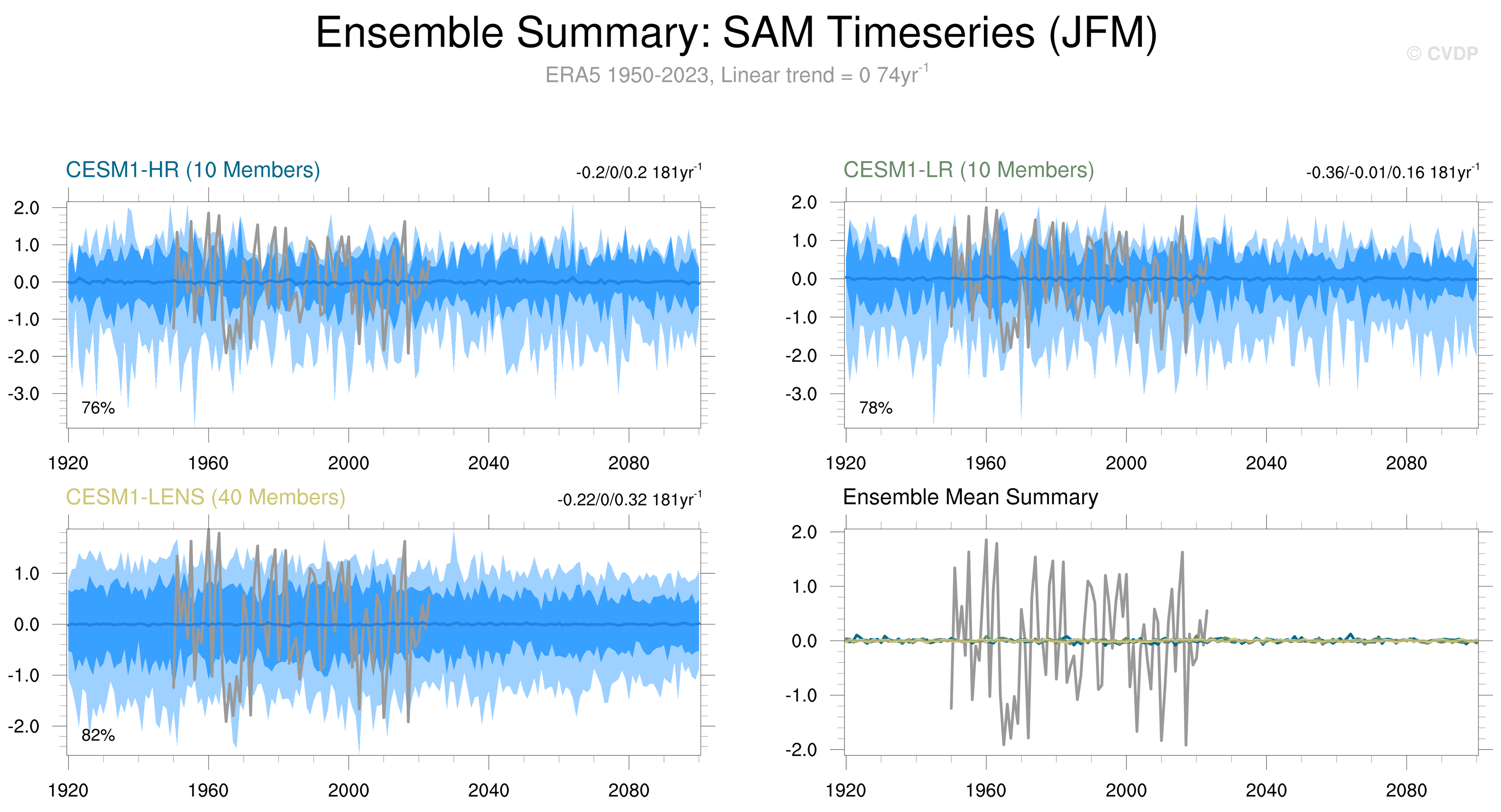 Ensemble Summary: SAM Timeseries (JFM)

© CVDP

ERA5 1950-2023, Linear trend = 0 74yr$^{-1}$

CESM1-HR (10 Members)

-0.2/0/0.2 181yr$^{-1}$

2.0
1.0
0.0
-1.0
-2.0
-3.0

76%

1920 1960 2000 2040 2080

CESM1-LR (10 Members)

-0.36/-0.01/0.16 181yr$^{-1}$

2.0
1.0
0.0
-1.0
-2.0
-3.0

78%

1920 1960 2000 2040 2080

CESM1-LENS (40 Members)

-0.22/0/0.32 181yr$^{-1}$

1.0
0.0
-1.0
-2.0

82%

1920 1960 2000 2040 2080

Ensemble Mean Summary

2.0
1.0
0.0
-1.0
-2.0

1920 1960 2000 2040 2080